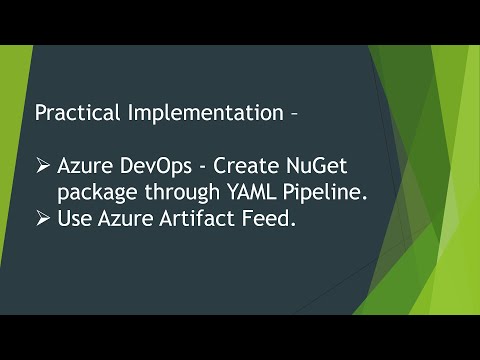 Practical Implementation –

➢ Azure DevOps - Create NuGet package through YAML Pipeline.
➢ Use Azure Artifact Feed.